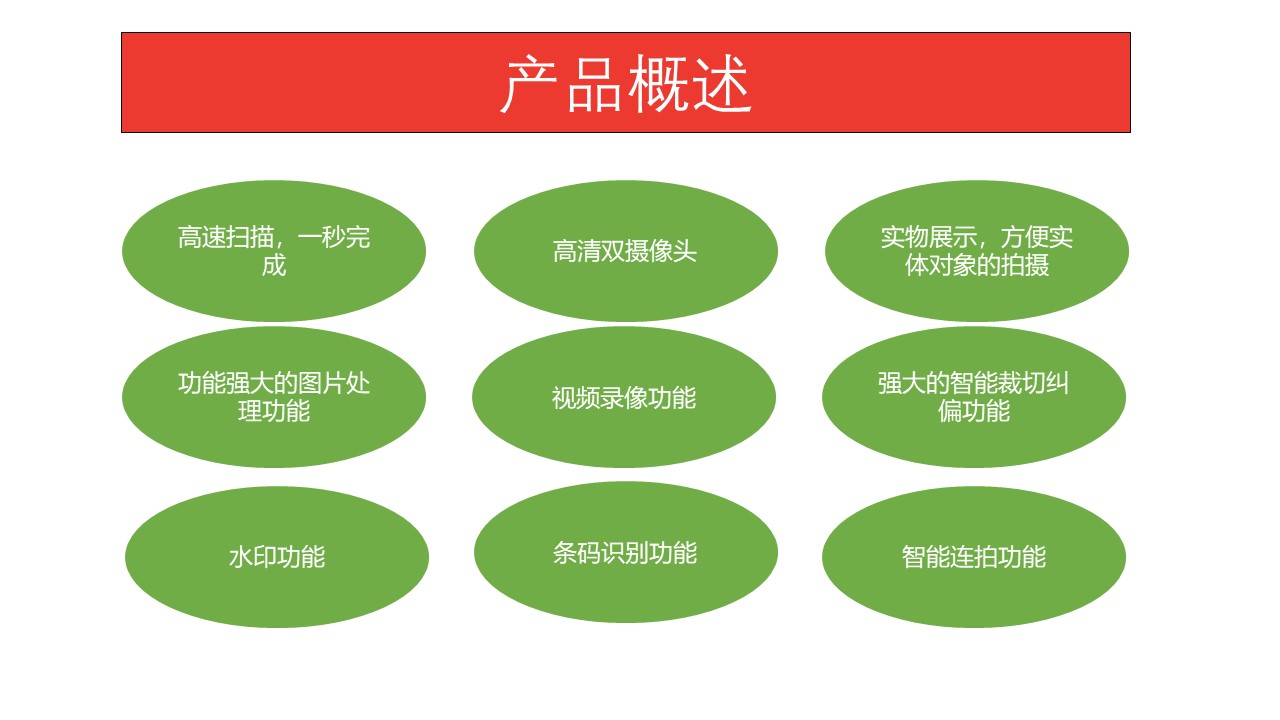 产品概述

高速扫描，一秒完成

高清双摄像头

实物展示，方便实体对象的拍摄

功能强大的图片处理功能

视频录像功能

强大的智能裁切纠偏功能

水印功能

条码识别功能

智能连拍功能